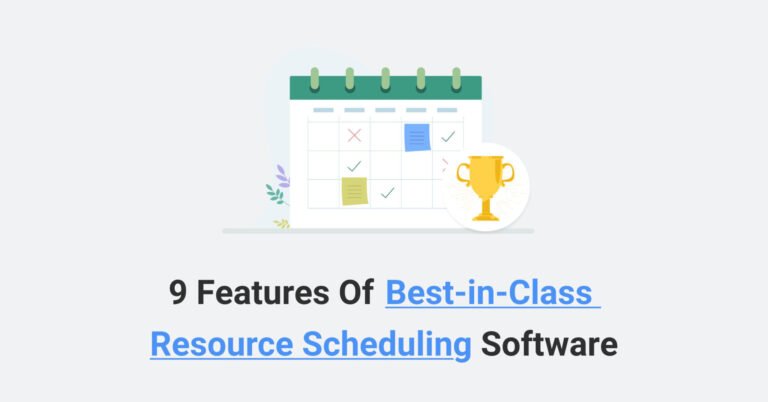 9 Features Of Best-in-Class Resource Scheduling Software